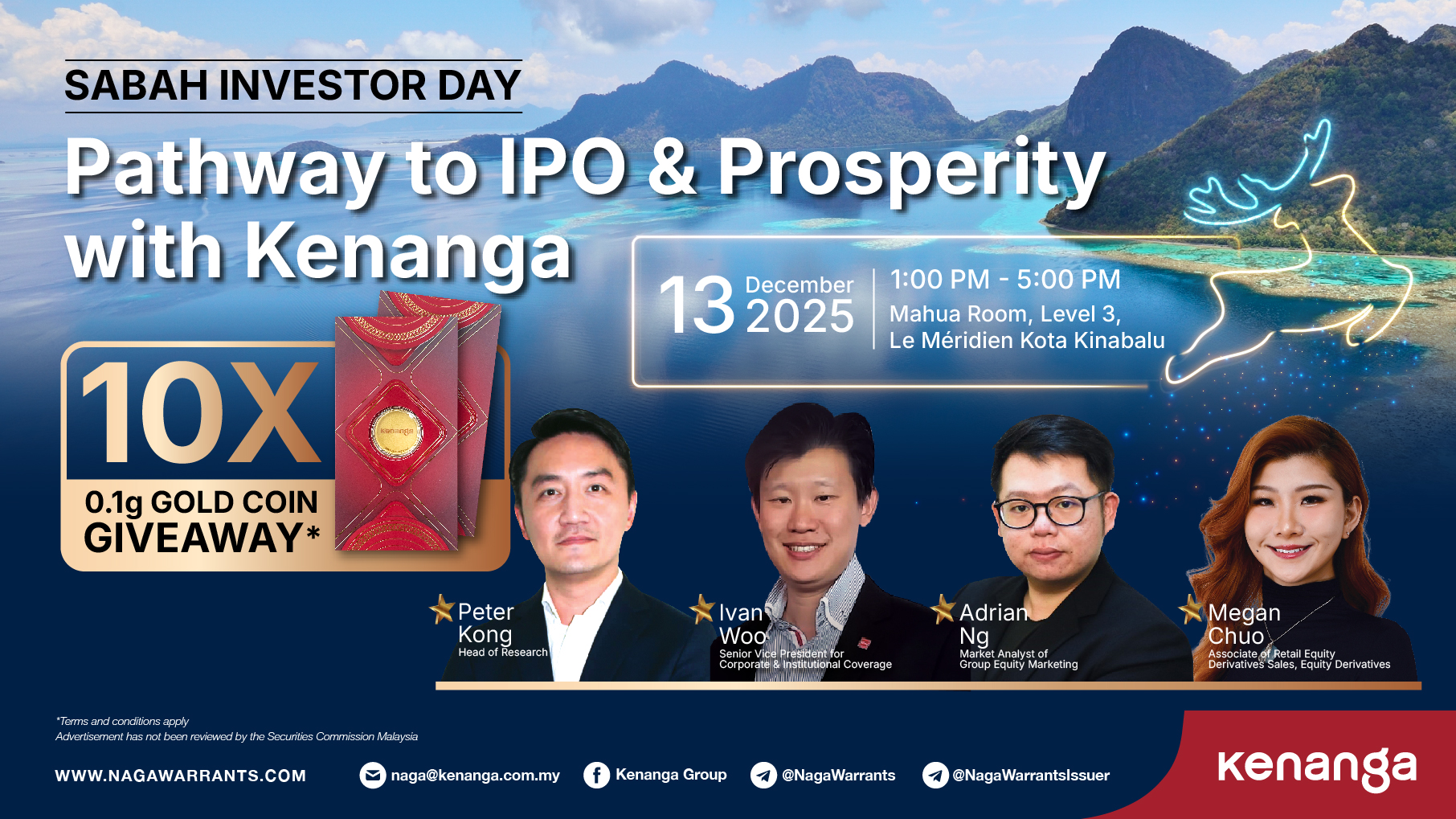 SABAH INVESTOR DAY

Pathway to IPO & Prosperity with Kenanga

13 December 2025

1:00 PM - 5:00 PM
Mahua Room, Level 3,
Le Méridien Kota Kinabalu

10X
0.1g GOLD COIN GIVEAWAY*

kenanga

Peter Kong
Head of Research

Ivan Woo
Senior Vice President for Corporate & Institutional Coverage

Adrian Ng
Market Analyst of Group Equity Marketing

Megan Chuo
Associate of Retail Equity Derivatives Sales, Equity Derivatives

*Terms and conditions apply
Advertisement has not been reviewed by the Securities Commission Malaysia

WWW.NAGAWARRANTS.COM

naga@kenanga.com.my

Kenanga Group

@NagaWarrants

@NagaWarrantsIssuer

kenanga